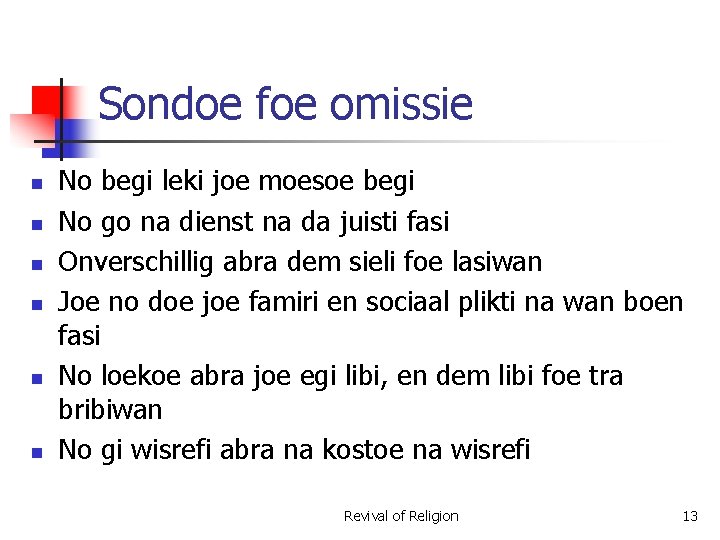 Sondoe foe omissie

• No begi leki joe moesoe begi
• No go na dienst na da juisti fasi
• Onverschillig abra dem sieli foe lasiwan
• Joe no doe joe famiri en sociaal plikti na wan boen fasi
• No loekoe abra joe egi libi, en dem libi foe tra bribiwan
• No gi wisrefi abra na kostoe na wisrefi

Revival of Religion

13